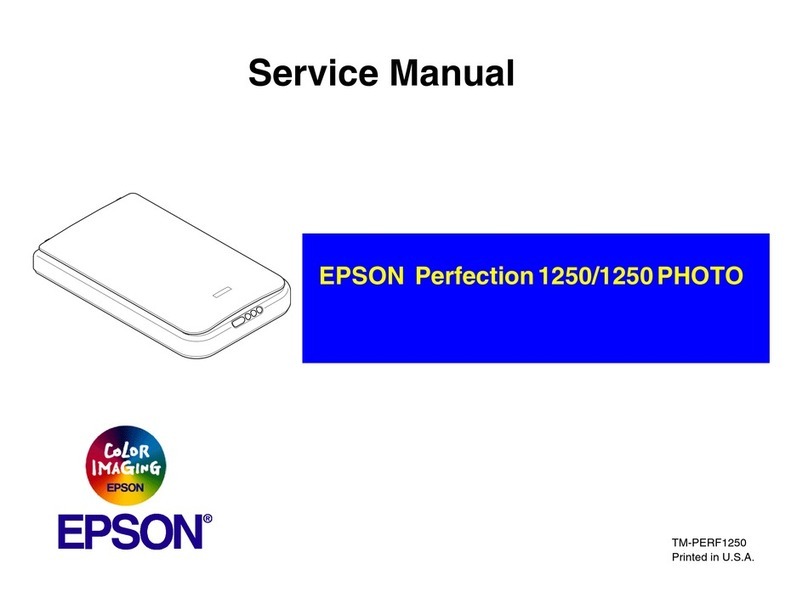 Service Manual

EPSON Perfection 1250/1250 PHOTO

COLOR IMAGING EPSON

EPSON®

TM-PERF1250
Printed in U.S.A.